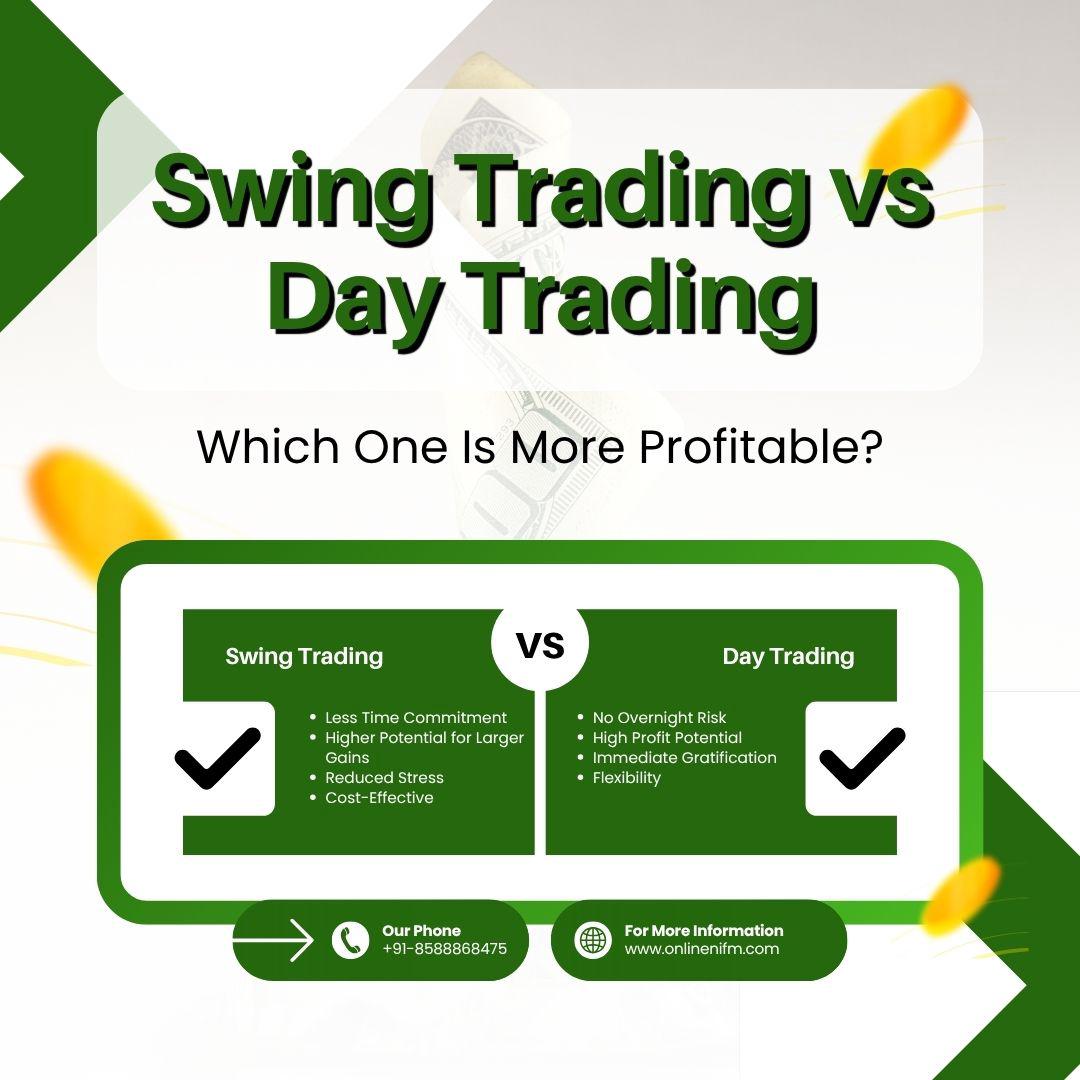 Swing Trading vs Day Trading

Which One Is More Profitable?

Swing Trading

VS

Day Trading

- Less Time Commitment
- Higher Potential for Larger Gains
- Reduced Stress
- Cost-Effective

- No Overnight Risk
- High Profit Potential
- Immediate Gratification
- Flexibility

Our Phone
+91-8588868475

For More Information
www.onlinenifm.com